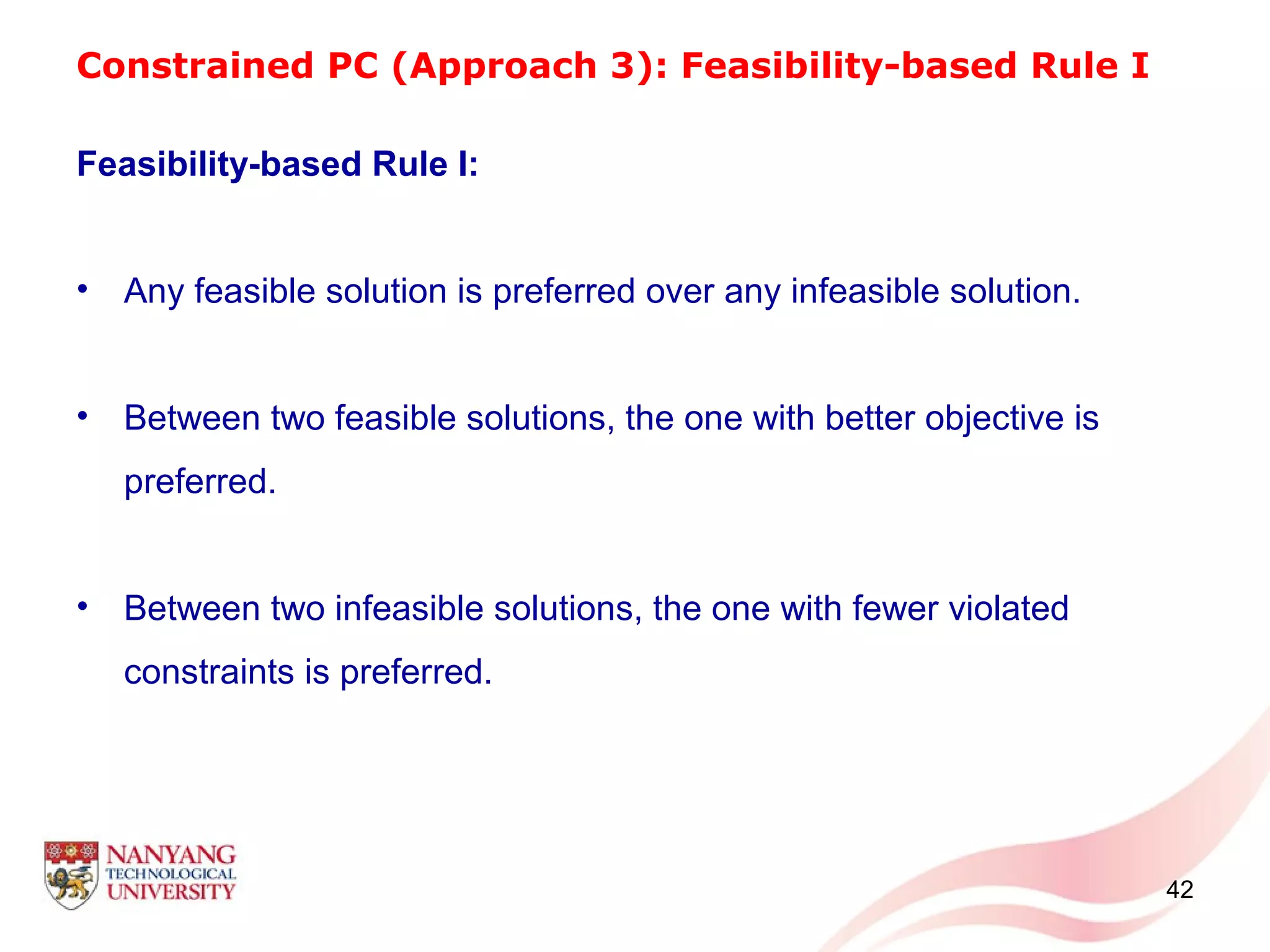 Constrained PC (Approach 3): Feasibility-based Rule I

Feasibility-based Rule I:

• Any feasible solution is preferred over any infeasible solution.

• Between two feasible solutions, the one with better objective is preferred.

• Between two infeasible solutions, the one with fewer violated constraints is preferred.

NANYANG TECHNOLOGICAL UNIVERSITY

42